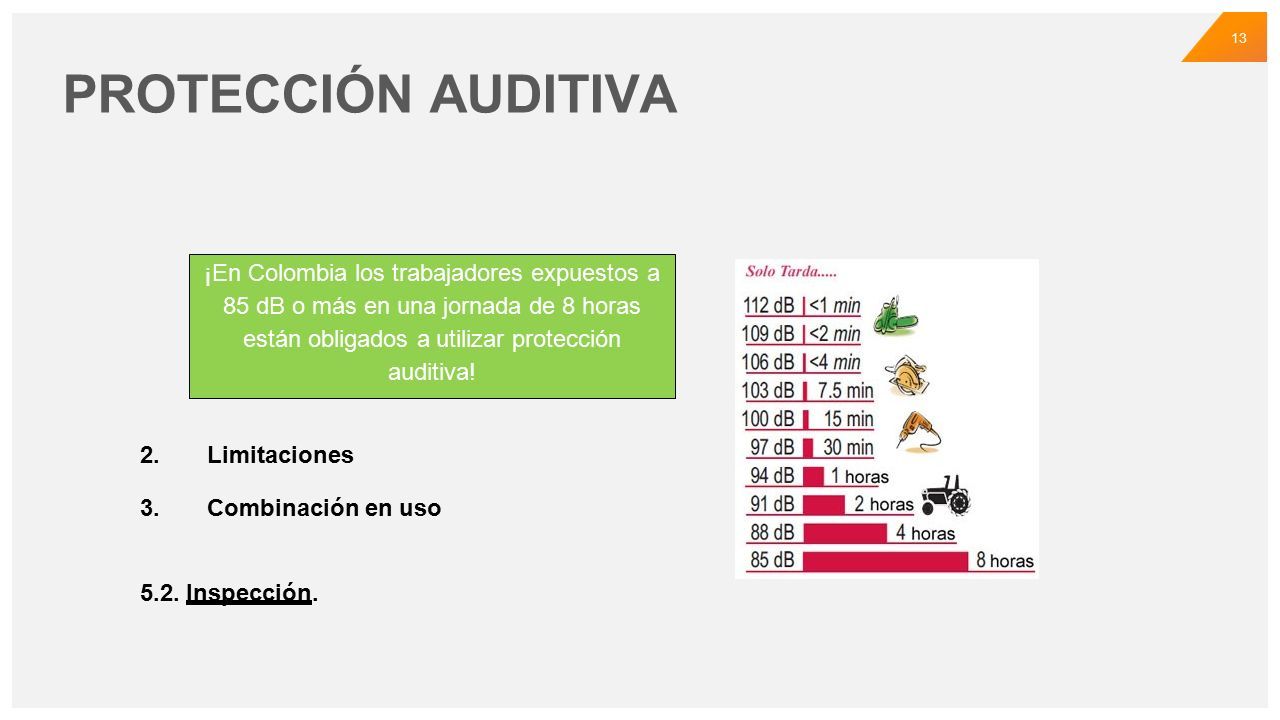 13

PROTECCIÓN AUDITIVA

¡En Colombia los trabajadores expuestos a 85 dB o más en una jornada de 8 horas están obligados a utilizar protección auditiva!

2. Limitaciones

3. Combinación en uso

5.2. Inspección.

Solo Tarda.....

112 dB <1 min
109 dB <2 min
106 dB <4 min
103 dB 7.5 min
100 dB 15 min
97 dB 30 min
94 dB 1 horas
91 dB 2 horas
88 dB 4 horas
85 dB 8 horas